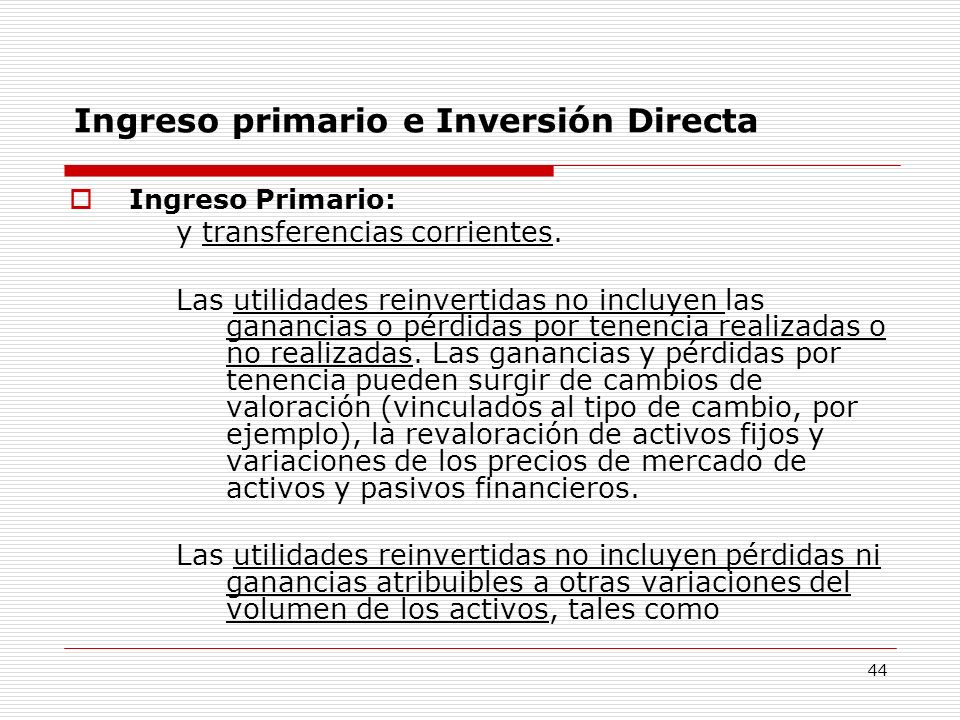 Ingreso primario e Inversión Directa

Ingreso Primario:

y transferencias corrientes.

Las utilidades reinvertidas no incluyen las ganancias o pérdidas por tenencia realizadas o no realizadas. Las ganancias y pérdidas por tenencia pueden surgir de cambios de valoración (vinculados al tipo de cambio, por ejemplo), la revaloración de activos fijos y variaciones de los precios de mercado de activos y pasivos financieros.

Las utilidades reinvertidas no incluyen pérdidas ni ganancias atribuibles a otras variaciones del volumen de los activos, tales como

44